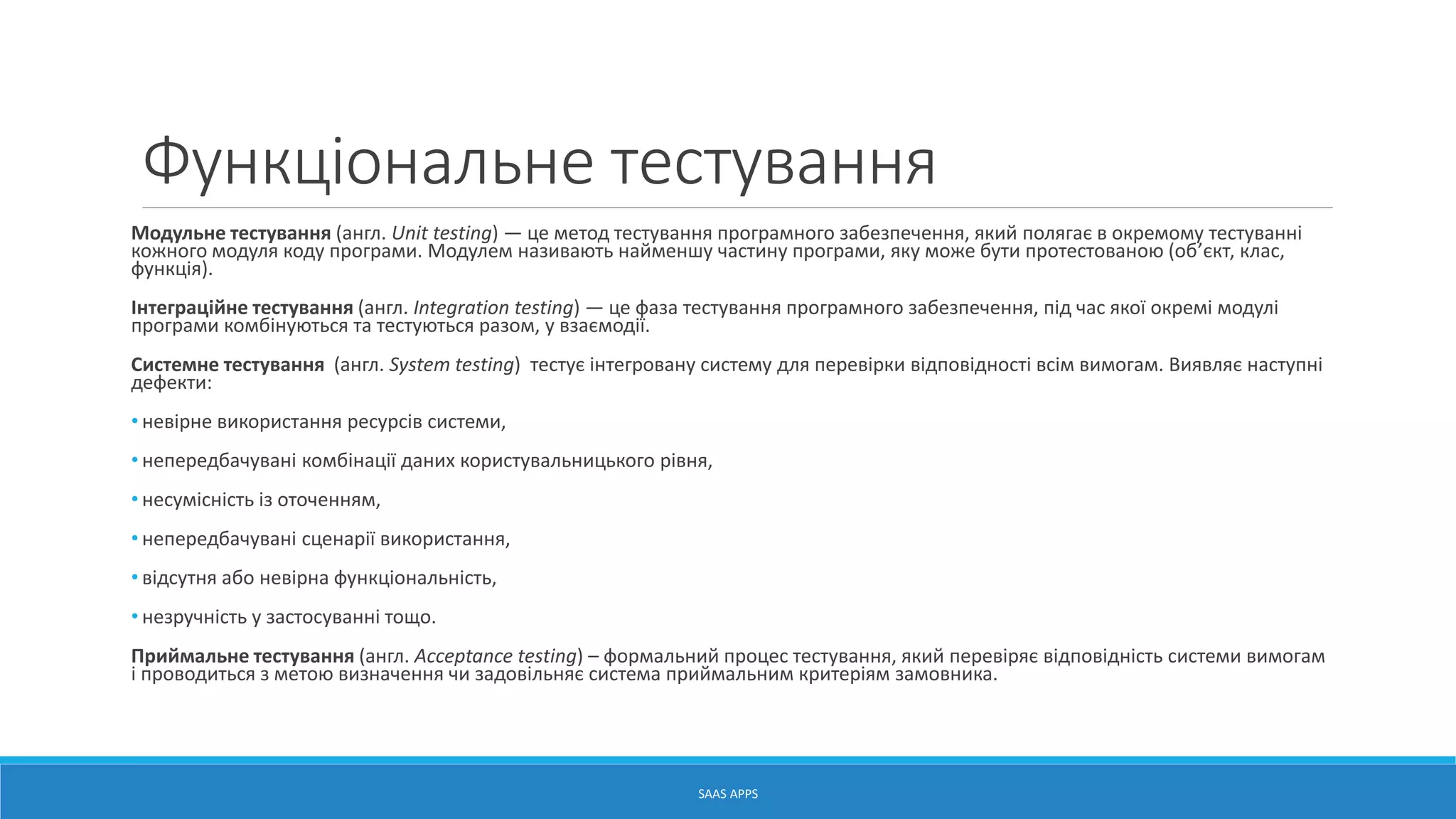 Функціональне тестування

Модульне тестування (англ. Unit testing) — це метод тестування програмного забезпечення, який полягає в окремому тестуванні кожного модуля коду програми. Модулем називають найменшу частину програми, яку може бути протестованою (об'єкт, клас, функція).

Інтеграційне тестування (англ. Integration testing) — це фаза тестування програмного забезпечення, під час якої окремі модулі програми комбінуються та тестуються разом, у взаємодії.

Системне тестування (англ. System testing) тестує інтегровану систему для перевірки відповідності всім вимогам. Виявляє наступні дефекти:

• невірне використання ресурсів системи,

• непередбачувані комбінації даних користувальницького рівня,

• несумісність із оточенням,

• непередбачувані сценарії використання,

• відсутня або невірна функціональність,

• незручність у застосуванні тощо.

Приймальне тестування (англ. Acceptance testing) – формальний процес тестування, який перевіряє відповідність системи вимогам і проводиться з метою визначення чи задовільняє система приймальним критеріям замовника.

SAAS APPS